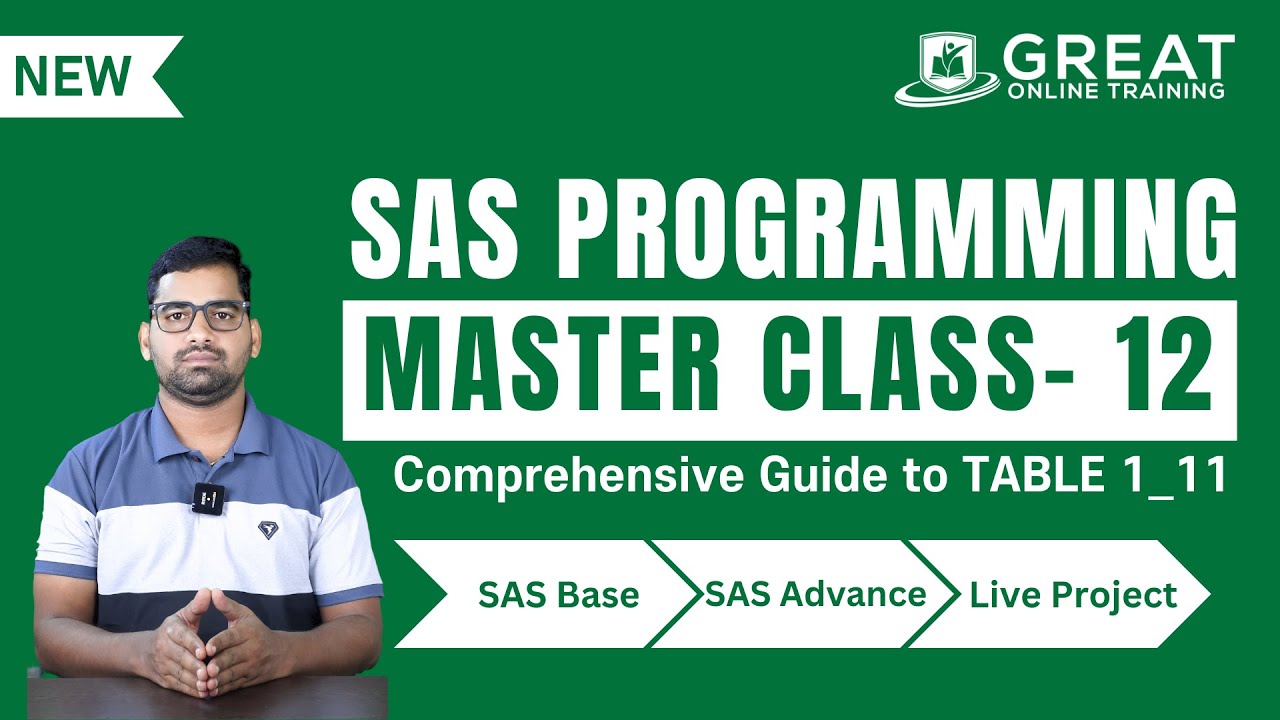 NEW

GREAT
ONLINE TRAINING

SAS PROGRAMMING
MASTER CLASS- 12
Comprehensive Guide to TABLE 1_11

SAS Base
SAS Advance
Live Project